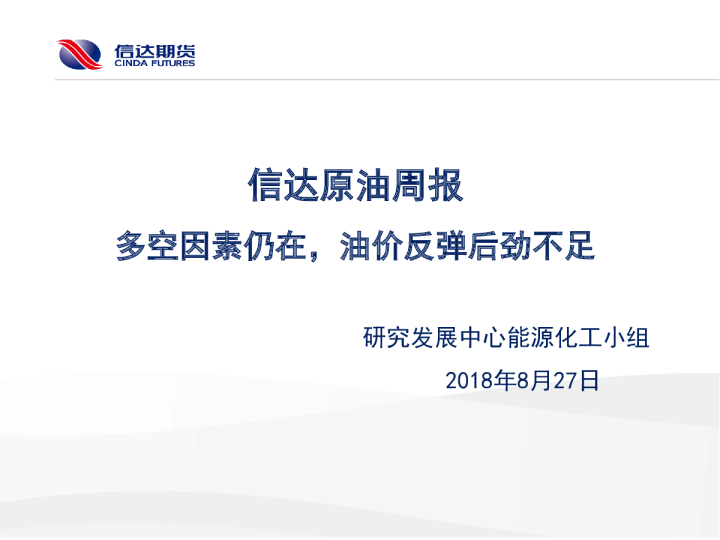 信达期货
CINDA FUTURES

信达原油周报

多空因素仍在，油价反弹后劲不足

研究发展中心能源化工小组

2018年8月27日